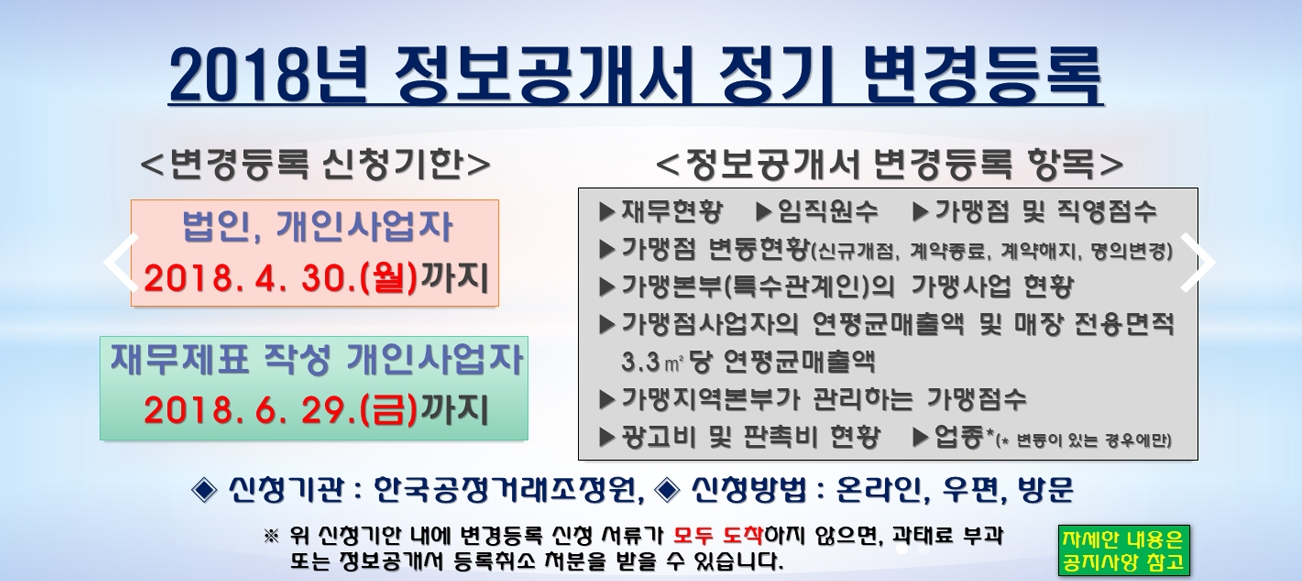 2018년 정보공개서 정기 변경등록

<변경등록 신청기한>

법인, 개인사업자
2018. 4. 30.(월)까지

재무제표 작성 개인사업자
2018. 6. 29.(금)까지

<정보공개서 변경등록 항목>

▶재무현황 ▶임직원수 ▶가맹점 및 직영점수
▶가맹점 변동현황(신규개점, 계약종료, 계약해지, 명의변경)
▶가맹본부(특수관계인)의 가맹사업 현황
▶가맹점사업자의 연평균매출액 및 매장 전용면적 3.3㎡당 연평균매출액
▶가맹지역본부가 관리하는 가맹점수
▶광고비 및 판촉비 현황 ▶업종*(* 변동이 있는 경우에만)

◈ 신청기관 : 한국공정거래조정원, ◈ 신청방법 : 온라인, 우편, 방문

※ 위 신청기한 내에 변경등록 신청 서류가 모두 도착하지 않으면, 과태료 부과 또는 정보공개서 등록취소 처분을 받을 수 있습니다.

자세한 내용은 공지사항 참고